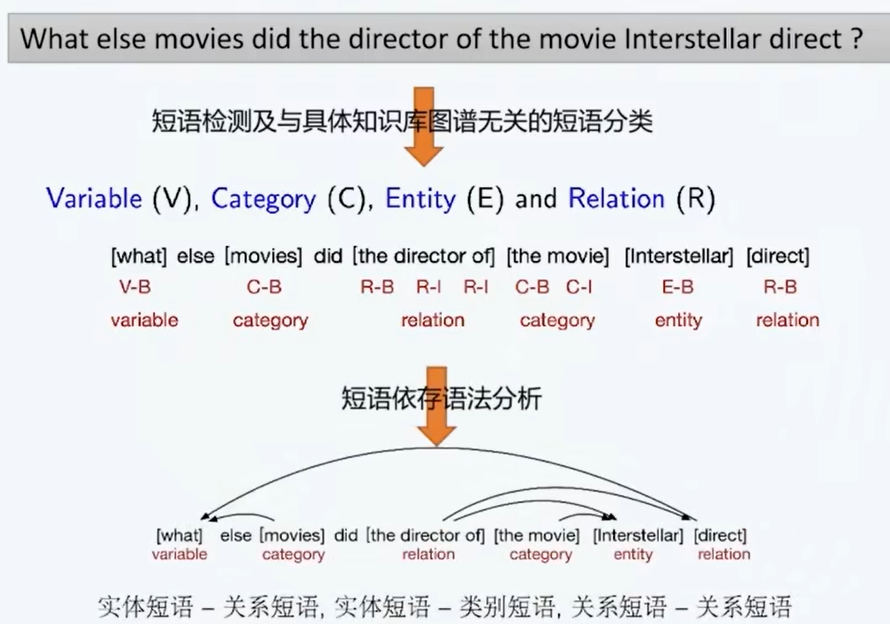 What else movies did the director of the movie Interstellar direct ?

短语检测及与具体知识库图谱无关的短语分类

Variable (V), Category (C), Entity (E) and Relation (R)

[what] else [movies] did [the director of] [the movie] [Interstellar] [direct]
V-B C-B R-B R-I R-I C-B C-I E-B R-B
variable category relation category entity relation

短语依存语法分析

[what] else [movies] did [the director of] [the movie] [Interstellar] [direct]
variable category relation category entity relation

实体短语 – 关系短语, 实体短语 – 类别短语, 关系短语 – 关系短语